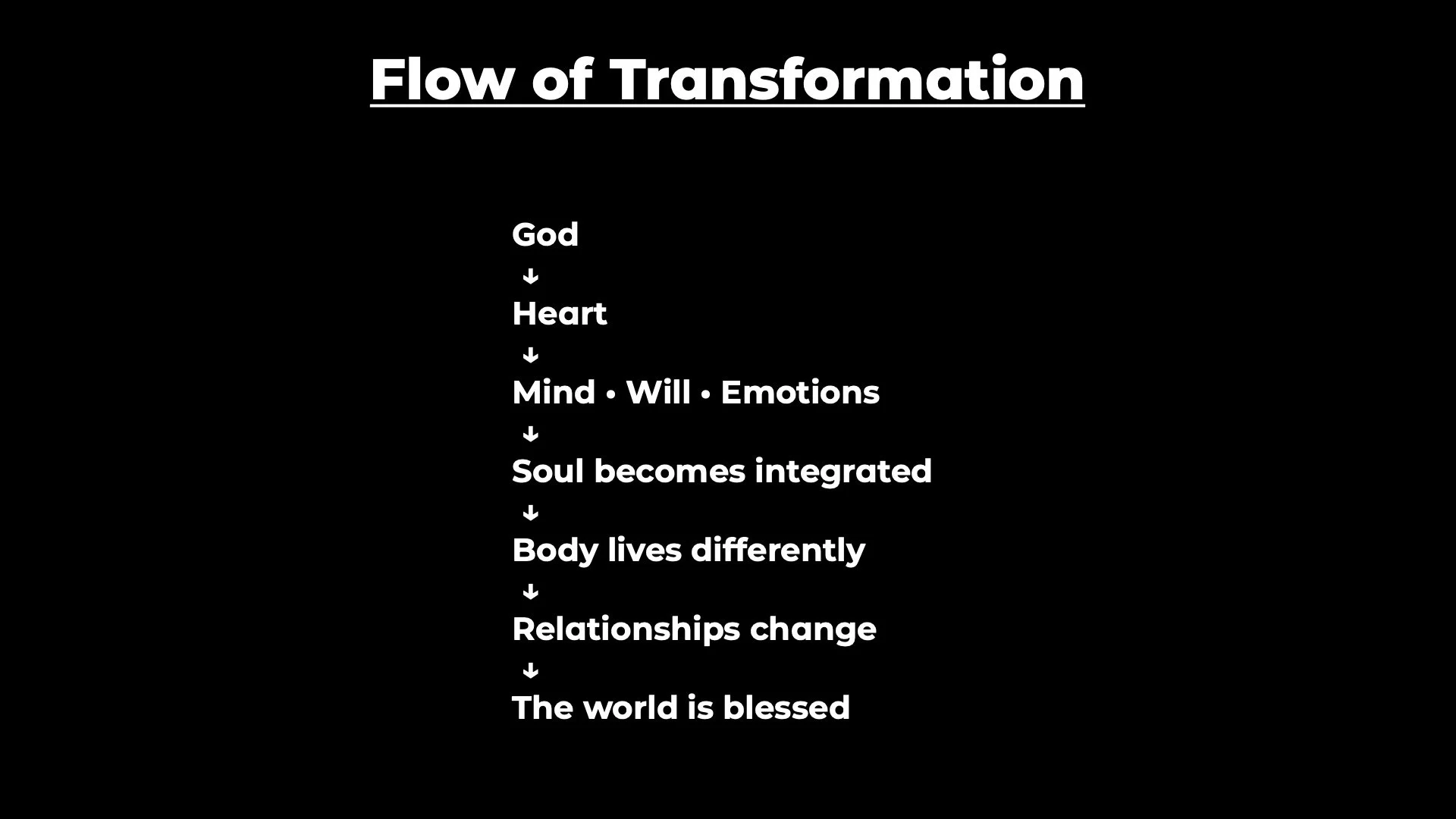 Flow of Transformation

God
↓
Heart
↓
Mind • Will • Emotions
↓
Soul becomes integrated
↓
Body lives differently
↓
Relationships change
↓
The world is blessed